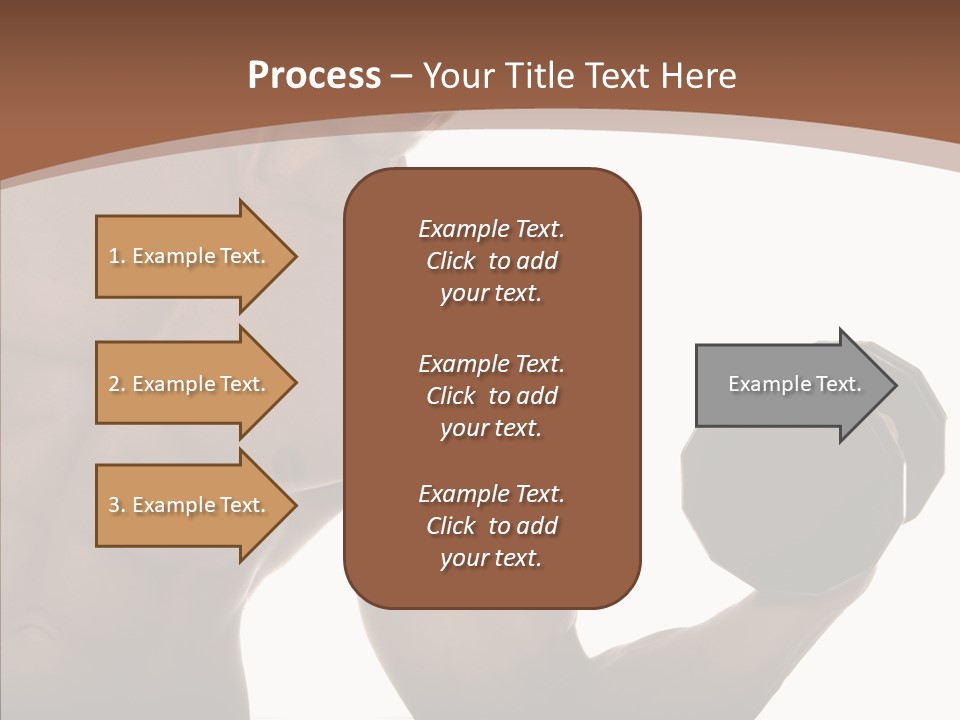 Process – Your Title Text Here

1. Example Text.

2. Example Text.

3. Example Text.

Example Text. Click to add your text.

Example Text. Click to add your text.

Example Text. Click to add your text.

Example Text.